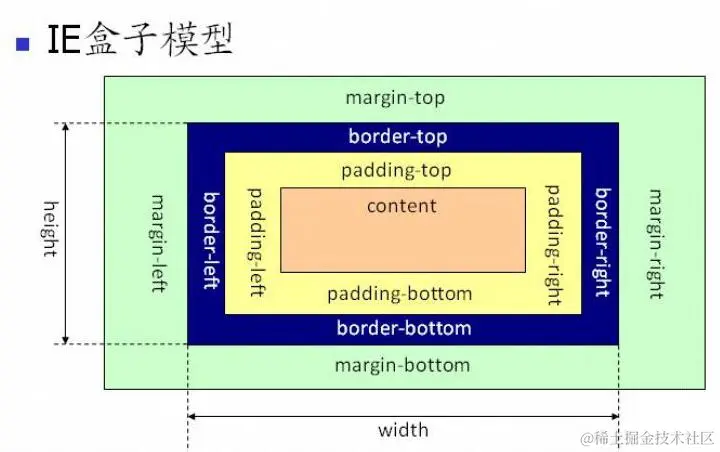 IE盒子模型

margin-top
border-top
padding-top
height
margin-left
border-left
padding-left
content
padding-right
border-right
margin-right
padding-bottom
border-bottom
margin-bottom
width
@稀土掘金技术社区